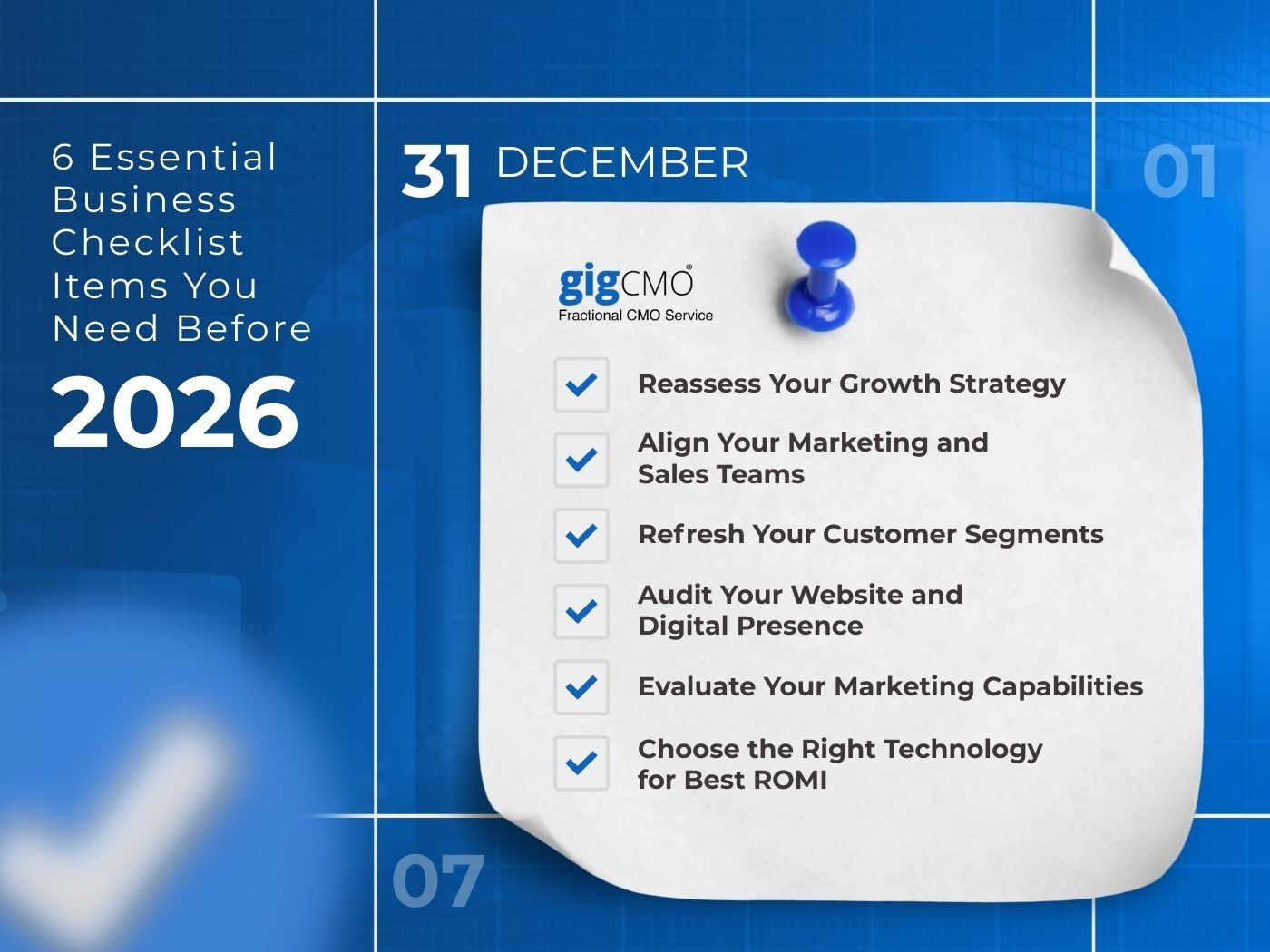 6 Essential Business Checklist Items You Need Before

2026

31 DECEMBER

01

gigCMO®
Fractional CMO Service

Reassess Your Growth Strategy

Align Your Marketing and Sales Teams

Refresh Your Customer Segments

Audit Your Website and Digital Presence

Evaluate Your Marketing Capabilities

Choose the Right Technology for Best ROMI

07